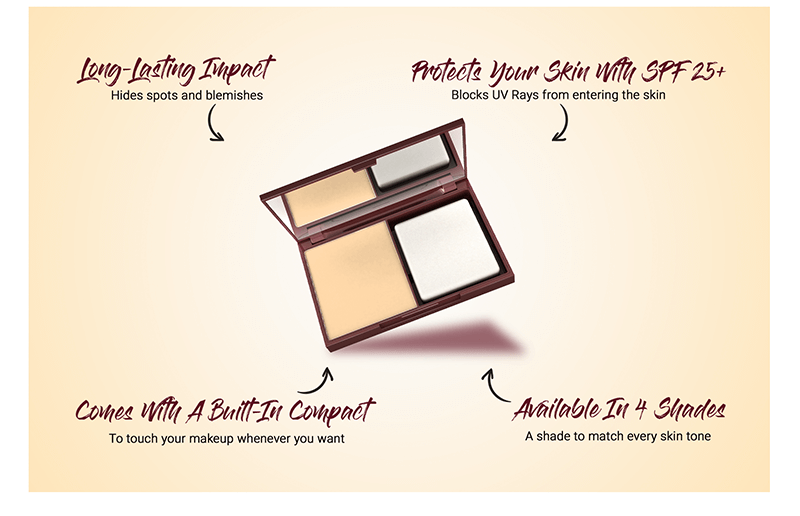 Long-Lasting Impact
Hides spots and blemishes

Protects Your Skin With SPF 25+
Blocks UV Rays from entering the skin

Comes With A Built-In Compact
To touch your makeup whenever you want

Available In 4 Shades
A shade to match every skin tone